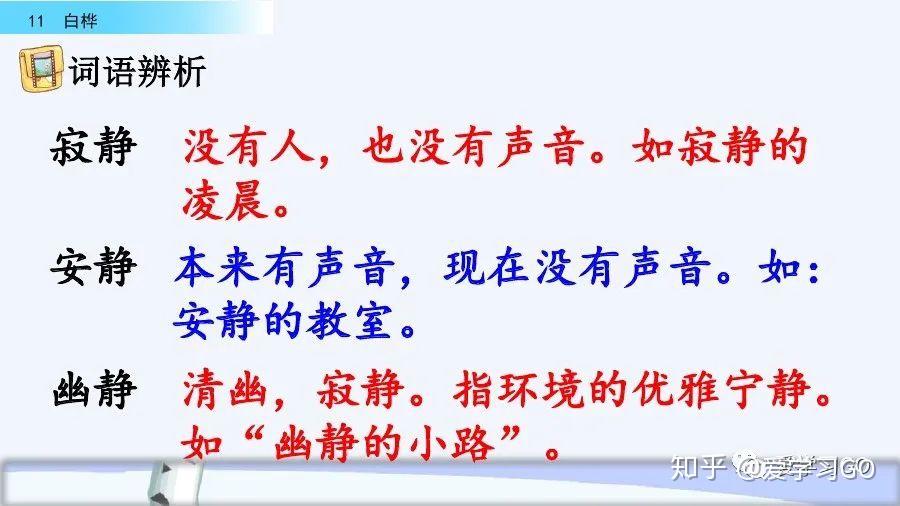 11 白桦

词语辨析

寂静 没有人，也没有声音。如寂静的凌晨。

安静 本来有声音，现在没有声音。如：安静的教室。

幽静 清幽，寂静。指环境的优雅宁静。如“幽静的小路”。

知乎 @爱学习GO